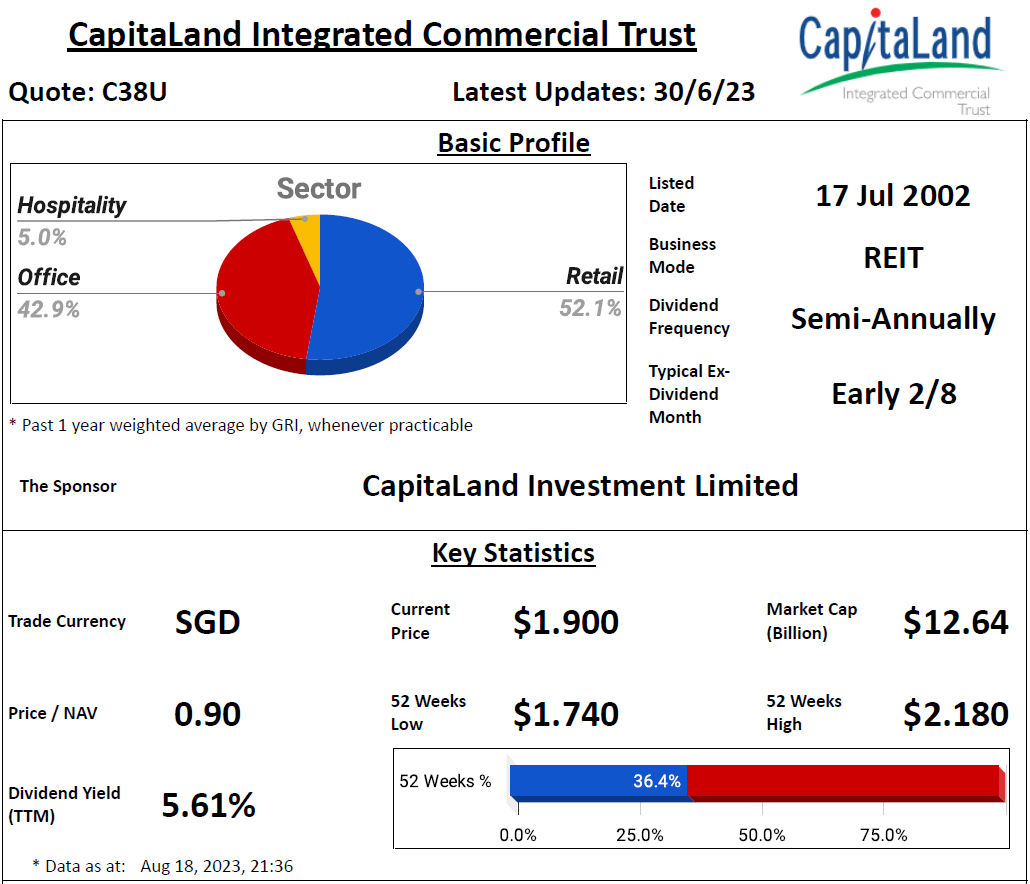 CapitaLand Integrated Commercial Trust

CapitaLand
Integrated Commercial Trust

Quote: C38U

Latest Updates: 30/6/23

Basic Profile

Sector

Hospitality
5.0%

Office
42.9%

Retail
52.1%

* Past 1 year weighted average by GRI, whenever practicable

Listed Date
17 Jul 2002

Business Mode
REIT

Dividend Frequency
Semi-Annually

Typical Ex-Dividend Month
Early 2/8

The Sponsor
CapitaLand Investment Limited

Key Statistics

Trade Currency
SGD

Current Price
$1.900

Market Cap (Billion)
$12.64

Price / NAV
0.90

52 Weeks Low
$1.740

52 Weeks High
$2.180

Dividend Yield (TTM)
5.61%

52 Weeks %
36.4%

0.0% 25.0% 50.0% 75.0%

* Data as at: Aug 18, 2023, 21:36